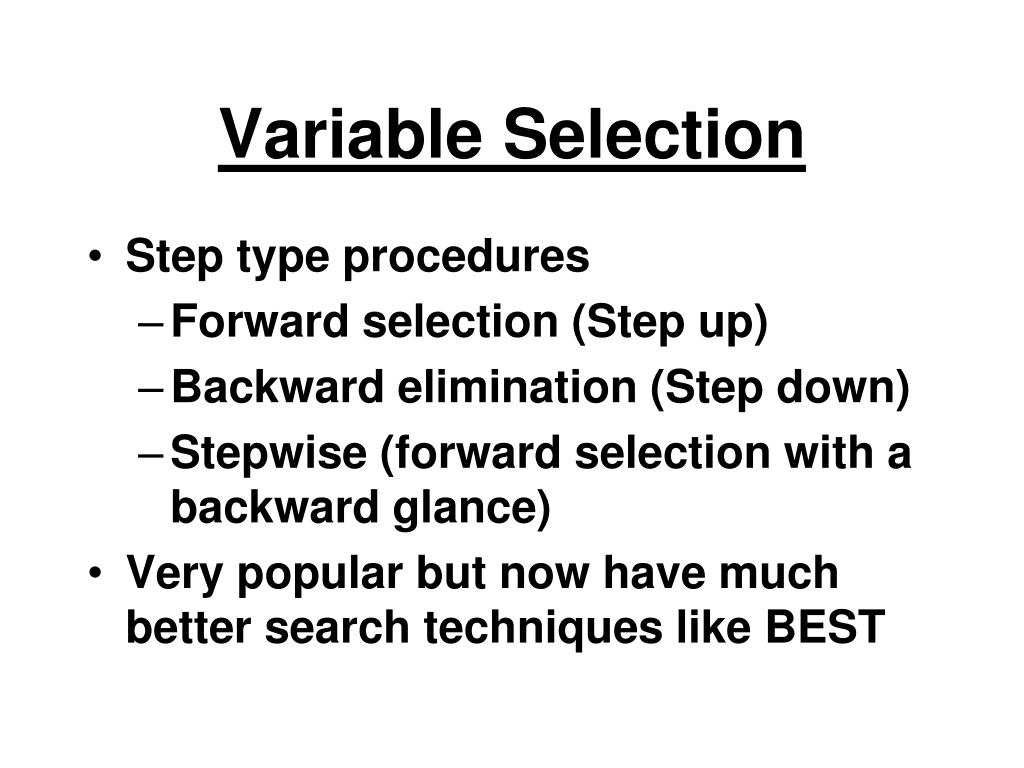 Variable Selection

• Step type procedures
– Forward selection (Step up)
– Backward elimination (Step down)
– Stepwise (forward selection with a backward glance)
• Very popular but now have much better search techniques like BEST